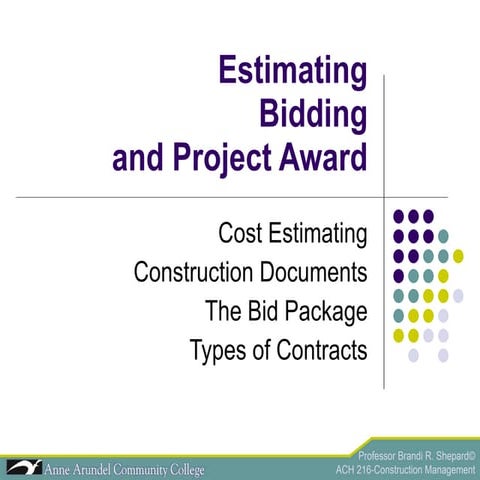 Estimating
Bidding
and Project Award

Cost Estimating
Construction Documents
The Bid Package
Types of Contracts

Anne Arundel Community College

Professor Brandi R. Shepard©
ACH 216-Construction Management